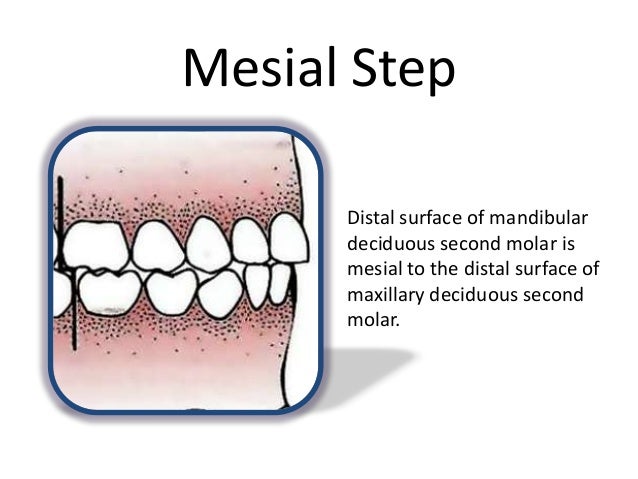 Mesial Step

Distal surface of mandibular deciduous second molar is mesial to the distal surface of maxillary deciduous second molar.